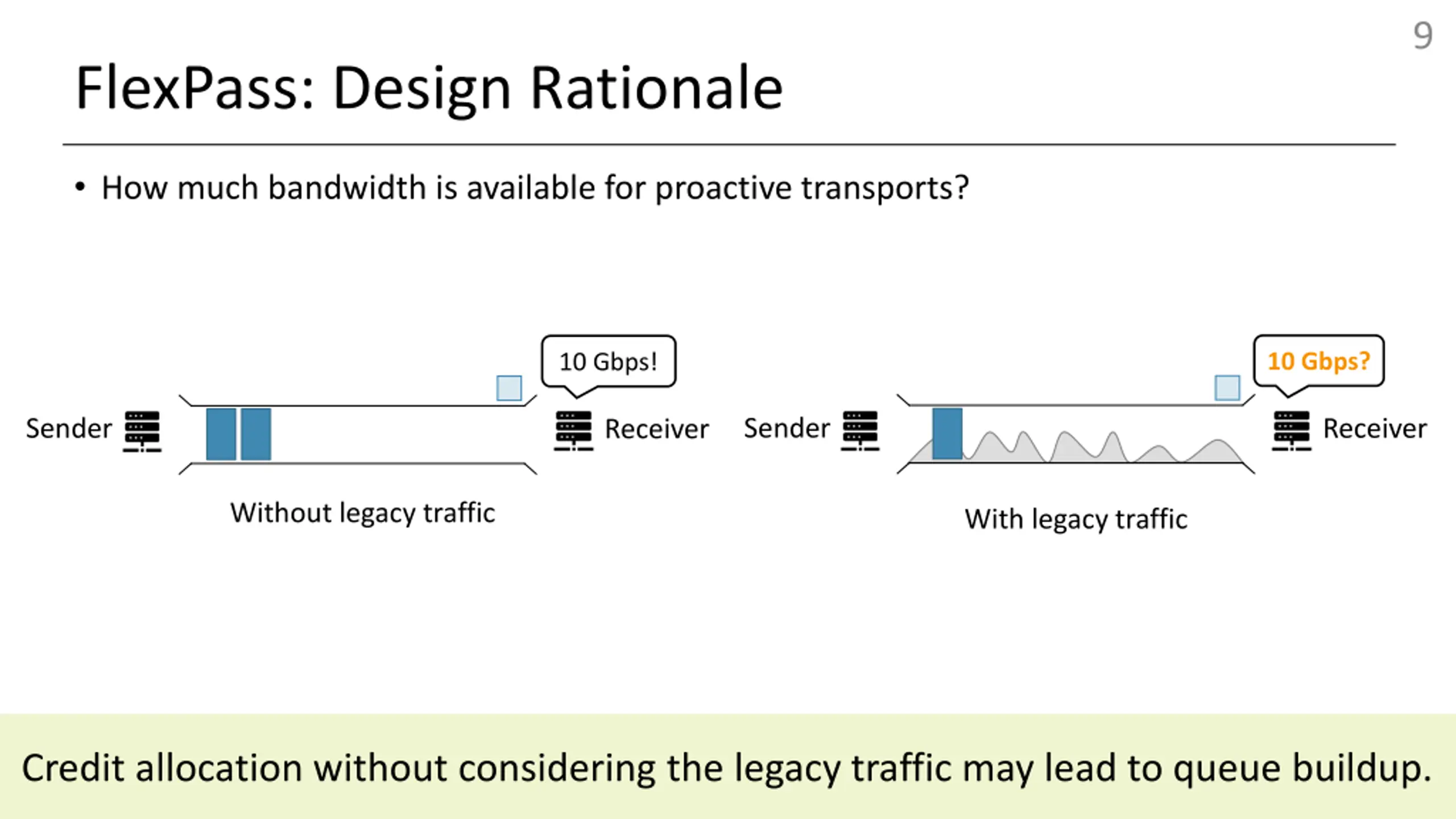 9

FlexPass: Design Rationale

• How much bandwidth is available for proactive transports?

10 Gbps!

Sender

Receiver

Without legacy traffic

10 Gbps?

Sender

Receiver

With legacy traffic

Credit allocation without considering the legacy traffic may lead to queue buildup.